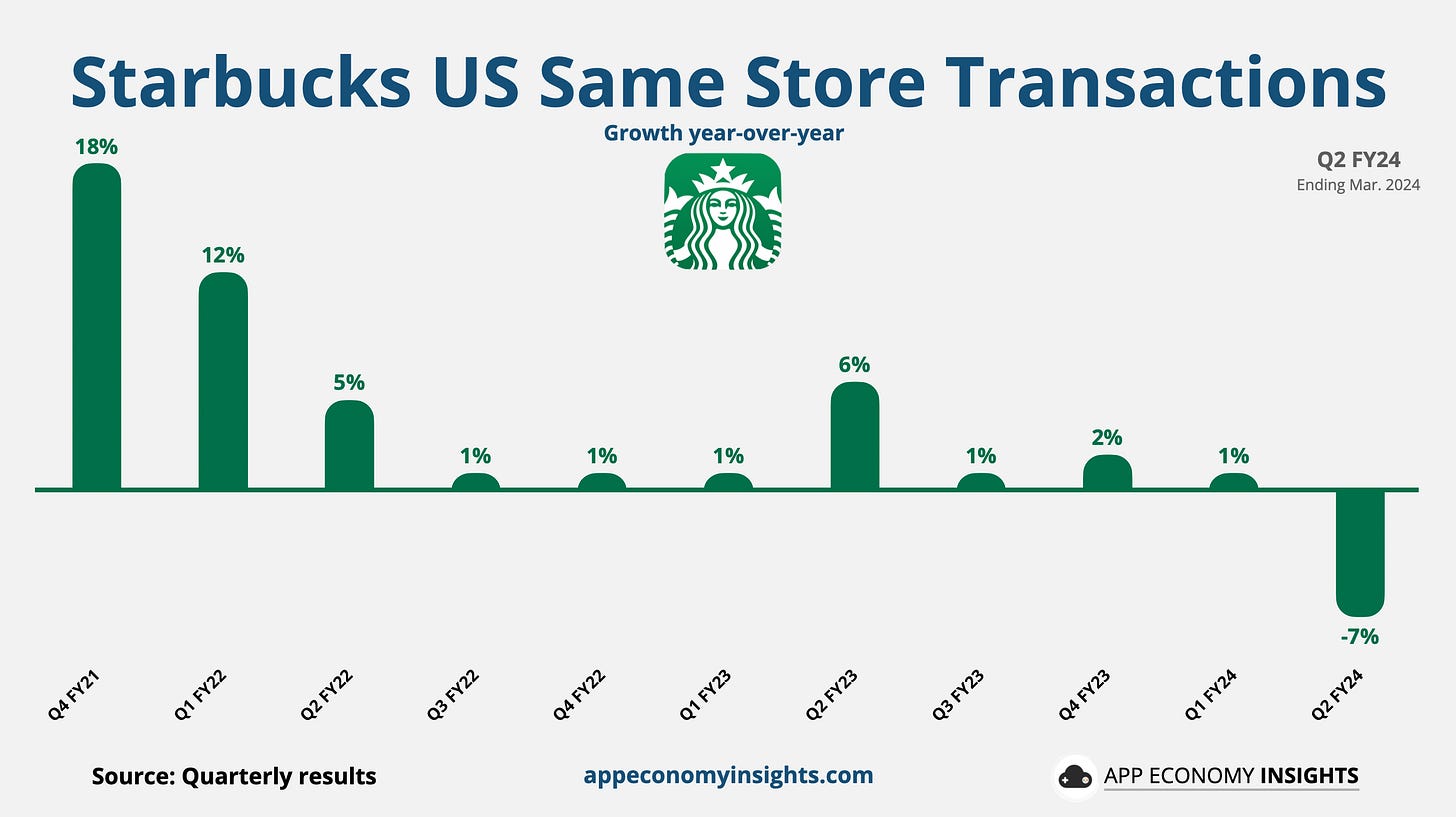 Starbucks US Same Store Transactions

Growth year-over-year

Q2 FY24
Ending Mar. 2024

18%
12%
5%
1%
1%
1%
6%
1%
2%
1%
-7%

Q4 FY21
Q1 FY22
Q2 FY22
Q3 FY22
Q4 FY22
Q1 FY23
Q2 FY23
Q3 FY23
Q4 FY23
Q1 FY24
Q2 FY24

Source: Quarterly results

appeconomyinsights.com

APP ECONOMY INSIGHTS